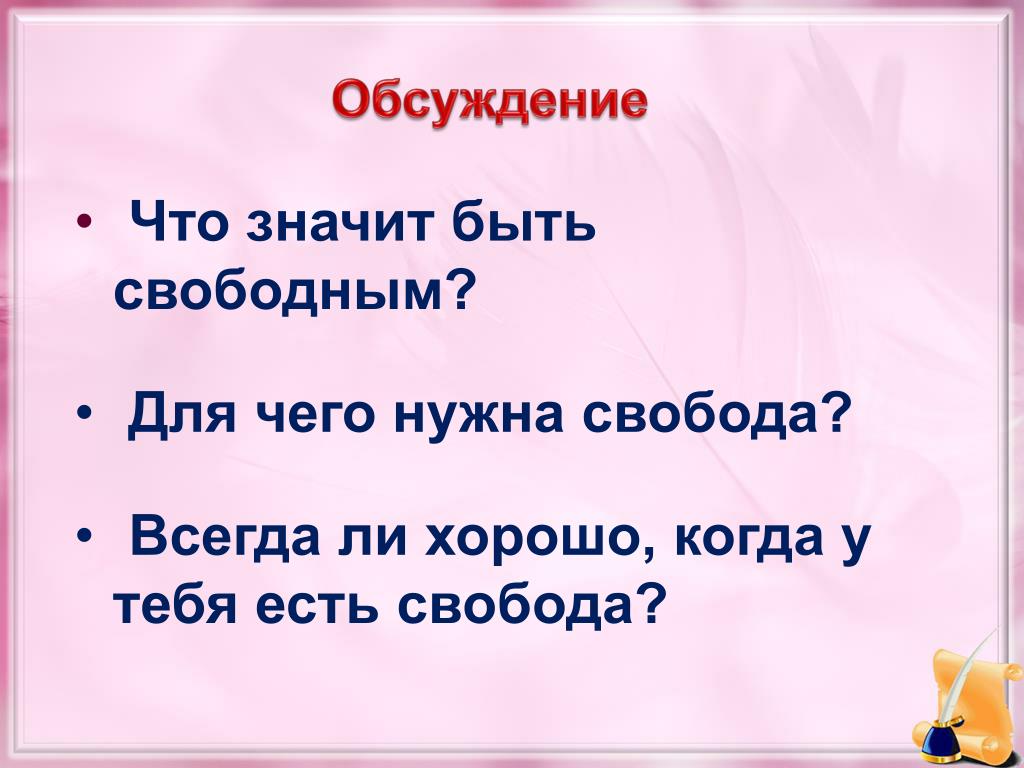 Обсуждение

• Что значит быть свободным?

• Для чего нужна свобода?

• Всегда ли хорошо, когда у тебя есть свобода?